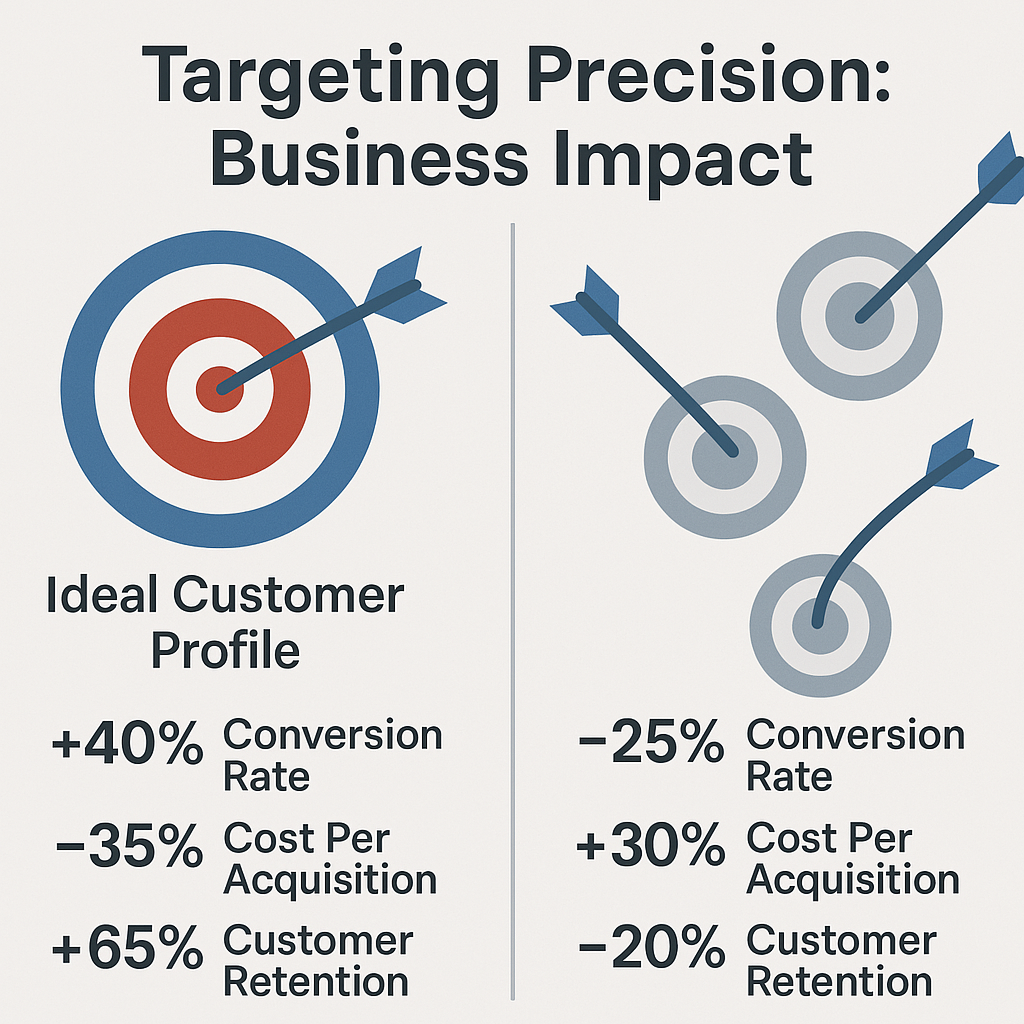 Targeting Precision: Business Impact

Ideal Customer Profile

+40% Conversion Rate

−35% Cost Per Acquisition

+65% Customer Retention

−25% Conversion Rate

+30% Cost Per Acquisition

−20% Customer Retention